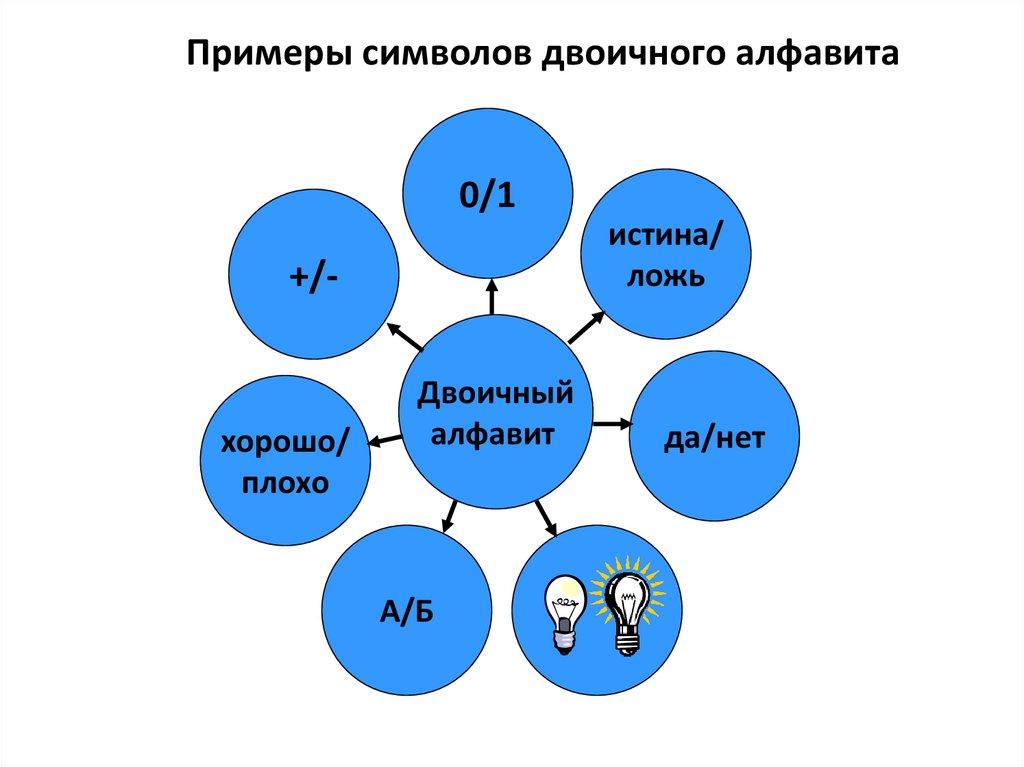 Примеры символов двоичного алфавита

0/1

+/-

истина/ ложь

Двоичный алфавит

хорошо/ плохо

да/нет

А/Б